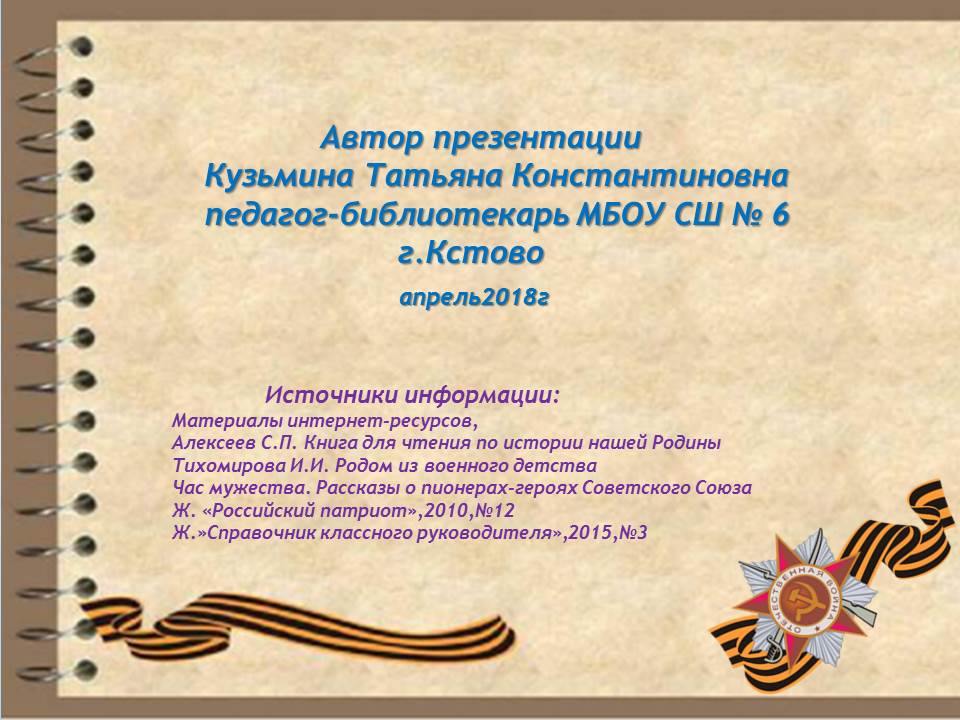 Автор презентации
Кузьмина Татьяна Константиновна
педагог-библиотекарь МБОУ СШ № 6
г.Кстово

апрель2018г

Источники информации:
Материалы интернет-ресурсов,
Алексеев С.П. Книга для чтения по истории нашей Родины
Тихомирова И.И. Родом из военного детства
Час мужества. Рассказы о пионерах-героях Советского Союза
Ж. «Российский патриот»,2010,№12
Ж.»Справочник классного руководителя»,2015,№3

ОТЕЧЕСТВЕННАЯ ВОЙНА